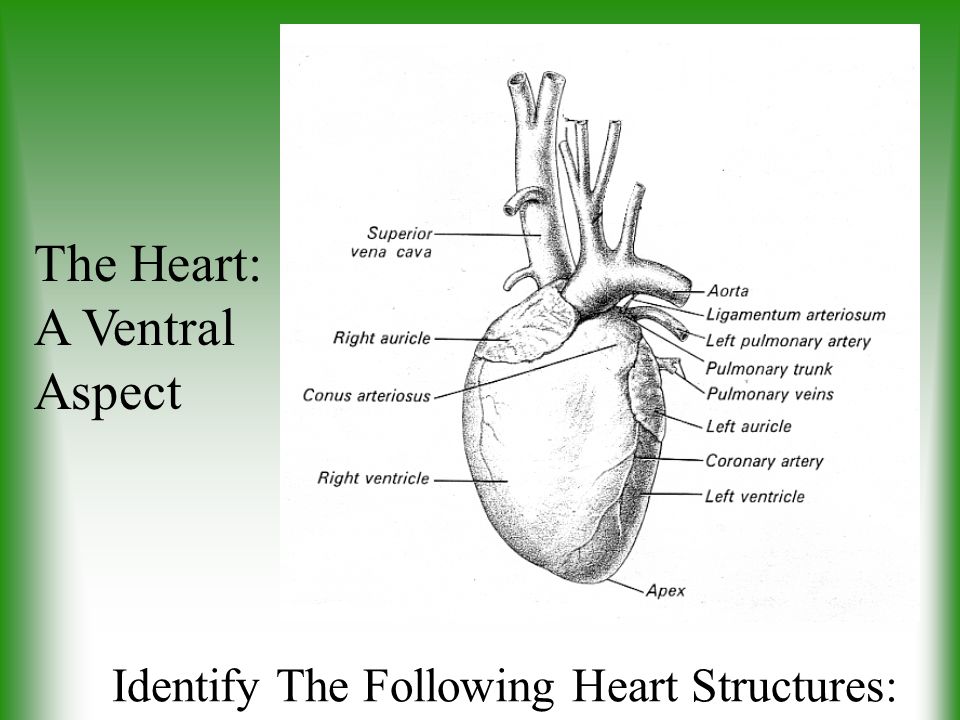 The Heart: A Ventral Aspect

Superior vena cava
Right auricle
Conus arteriosus
Right ventricle
Aorta
Ligamentum arteriosum
Left pulmonary artery
Pulmonary trunk
Pulmonary veins
Left auricle
Coronary artery
Left ventricle
Apex

Identify The Following Heart Structures: